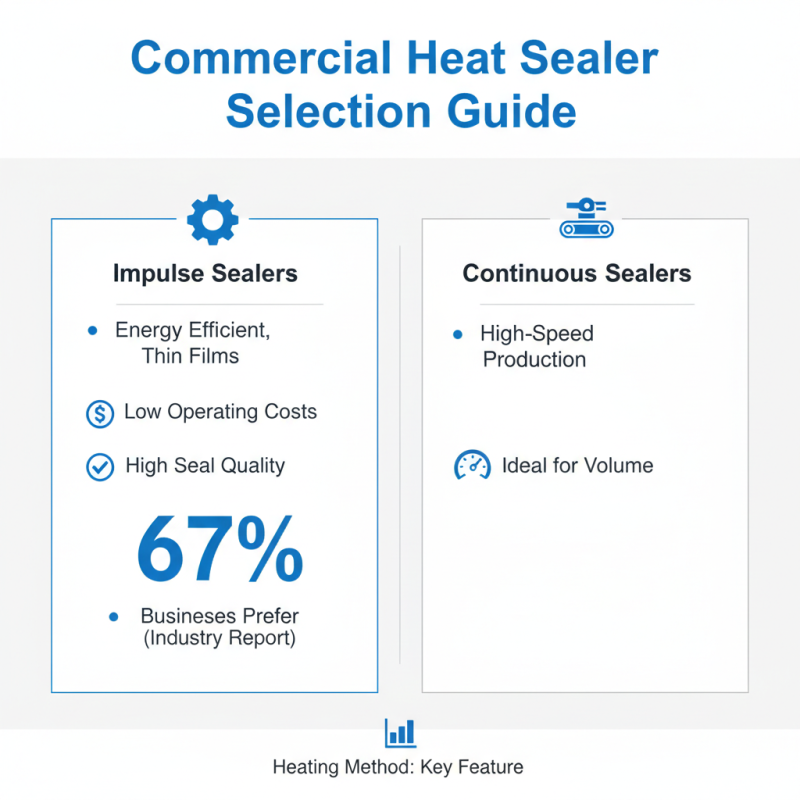 Commercial Heat Sealer Selection Guide

Impulse Sealers

• Energy Efficient, Thin Films

Low Operating Costs

High Seal Quality

67%

• Businesses Prefer (Industry Report)

Continuous Sealers

• High-Speed Production

Ideal for Volume

Heating Method: Key Feature